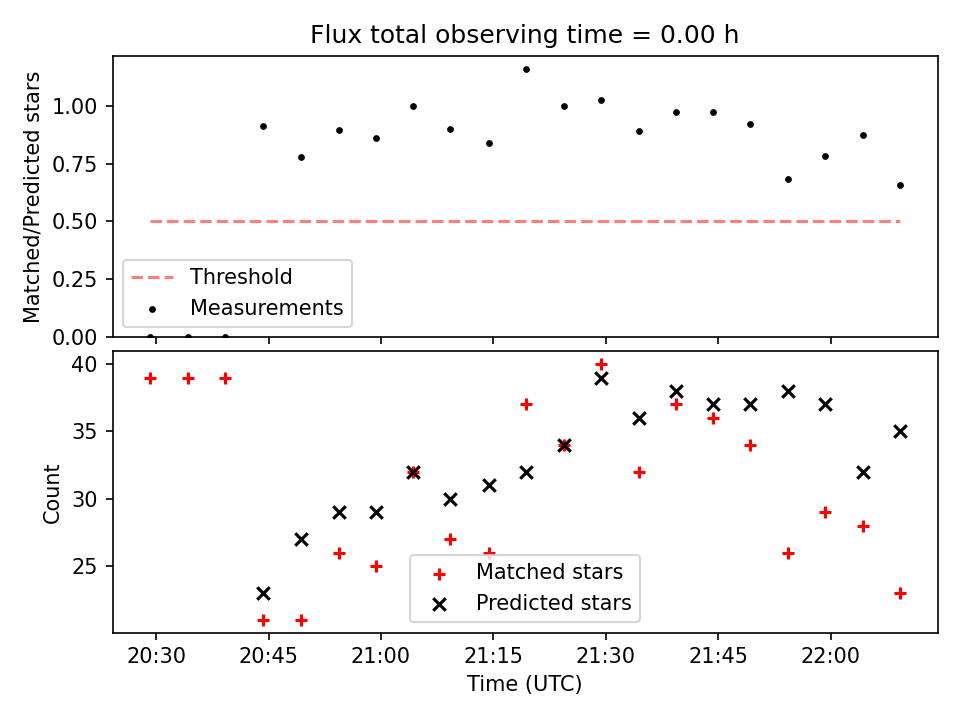 Flux total observing time = 0.00 h

Matched/Predicted stars

1.00
0.75
0.50
0.25
0.00

Threshold
Measurements

Count

40
35
30
25

Matched stars
Predicted stars

20:30
20:45
21:00
21:15
21:30
21:45
22:00

Time (UTC)